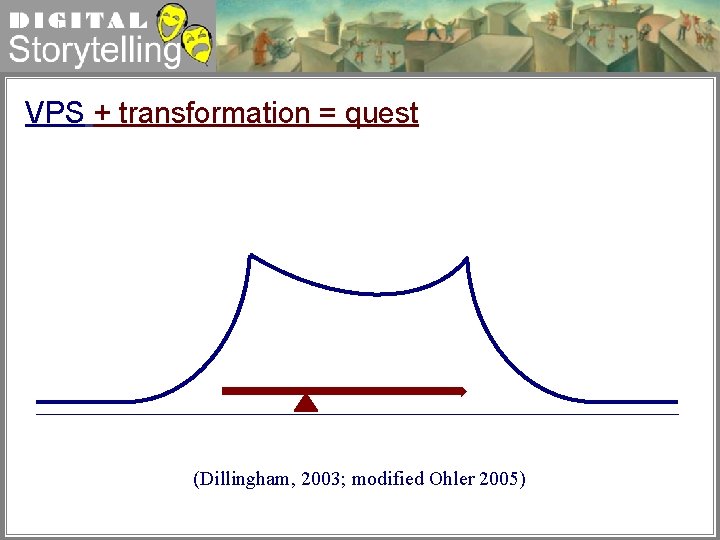 DIGITAL
Storytelling

VPS + transformation = quest

(Dillingham, 2003; modified Ohler 2005)